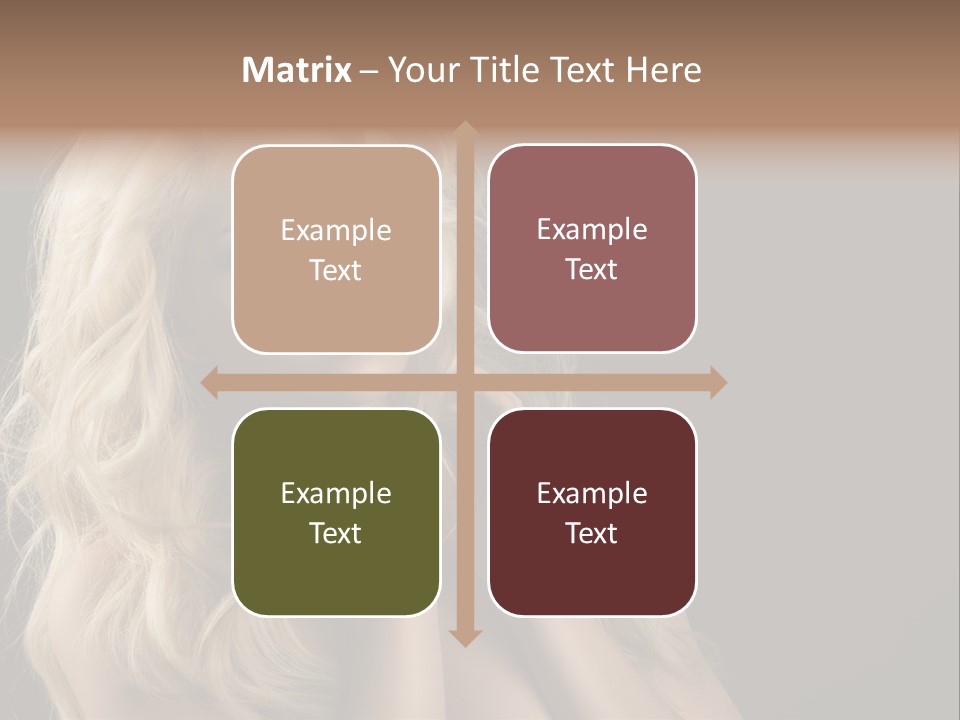 Matrix – Your Title Text Here

Example Text

Example Text

Example Text

Example Text